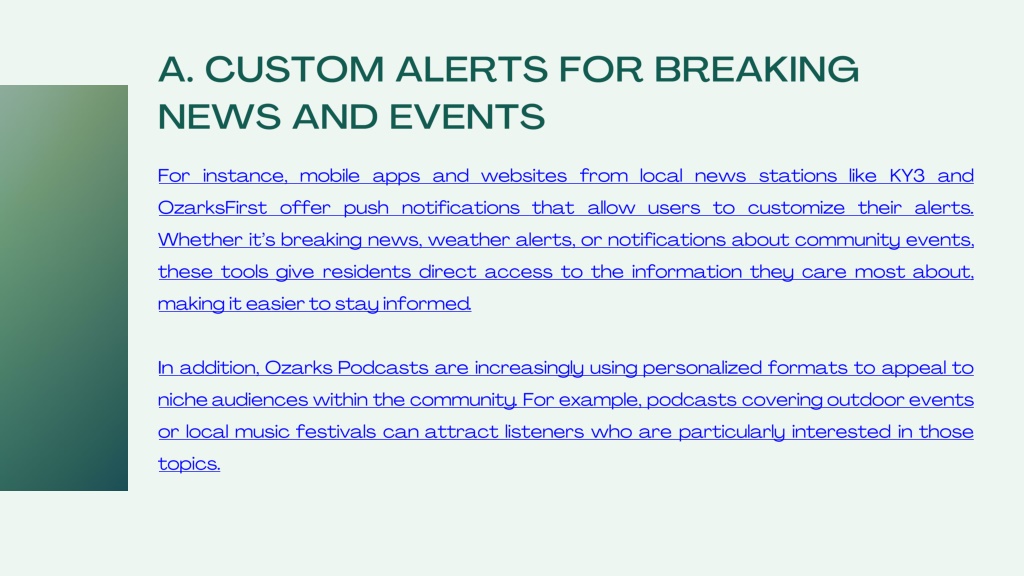 A. CUSTOM ALERTS FOR BREAKING NEWS AND EVENTS

For instance, mobile apps and websites from local news stations like KY3 and OzarksFirst offer push notifications that allow users to customize their alerts. Whether it's breaking news, weather alerts, or notifications about community events, these tools give residents direct access to the information they care most about, making it easier to stay informed.

In addition, Ozarks Podcasts are increasingly using personalized formats to appeal to niche audiences within the community. For example, podcasts covering outdoor events or local music festivals can attract listeners who are particularly interested in those topics.